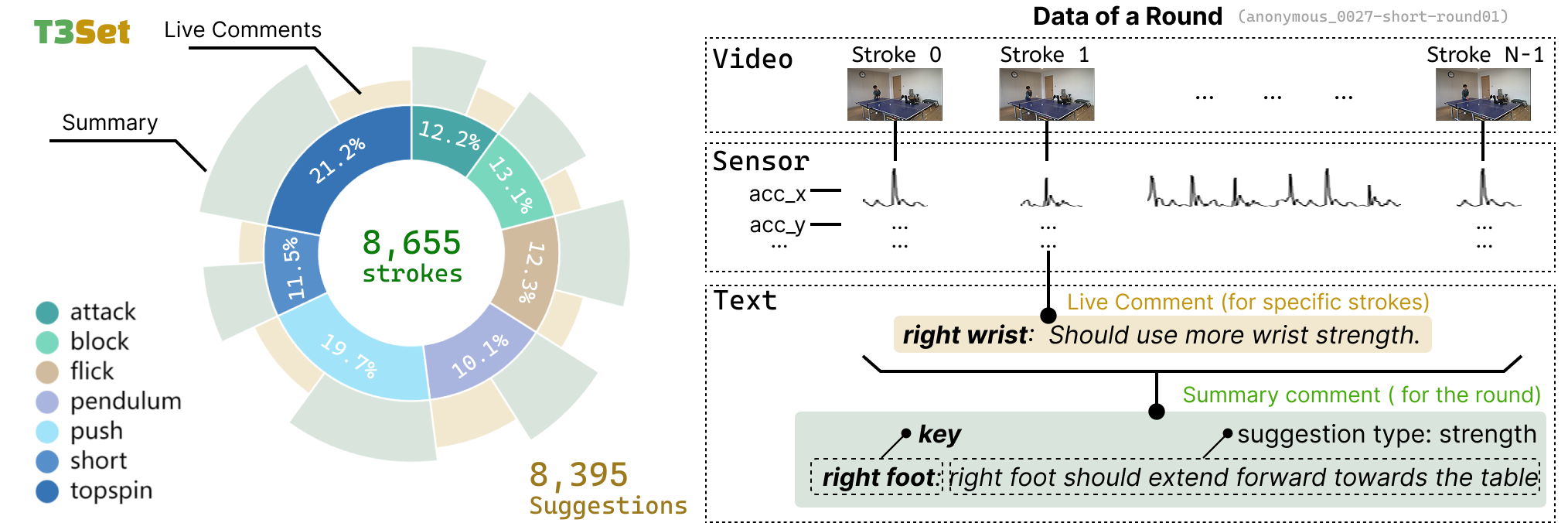 T3Set
Live Comments
Summary

12.2%
13.1%
12.3%
10.1%
19.7%
11.5%
21.2%

8,655
strokes

attack
block
flick
pendulum
push
short
topspin

8,395
Suggestions

Data of a Round (anonymous_0027-short-round01)

Video
Stroke 0
Stroke 1
... ... ...
Stroke N-1

Sensor
acc_x
acc_y
...
...
...
...
...
...
...

Text
Live Comment (for specific strokes)
right wrist: Should use more wrist strength.

Summary comment ( for the round)
key
suggestion type: strength
right foot: right foot should extend forward towards the table